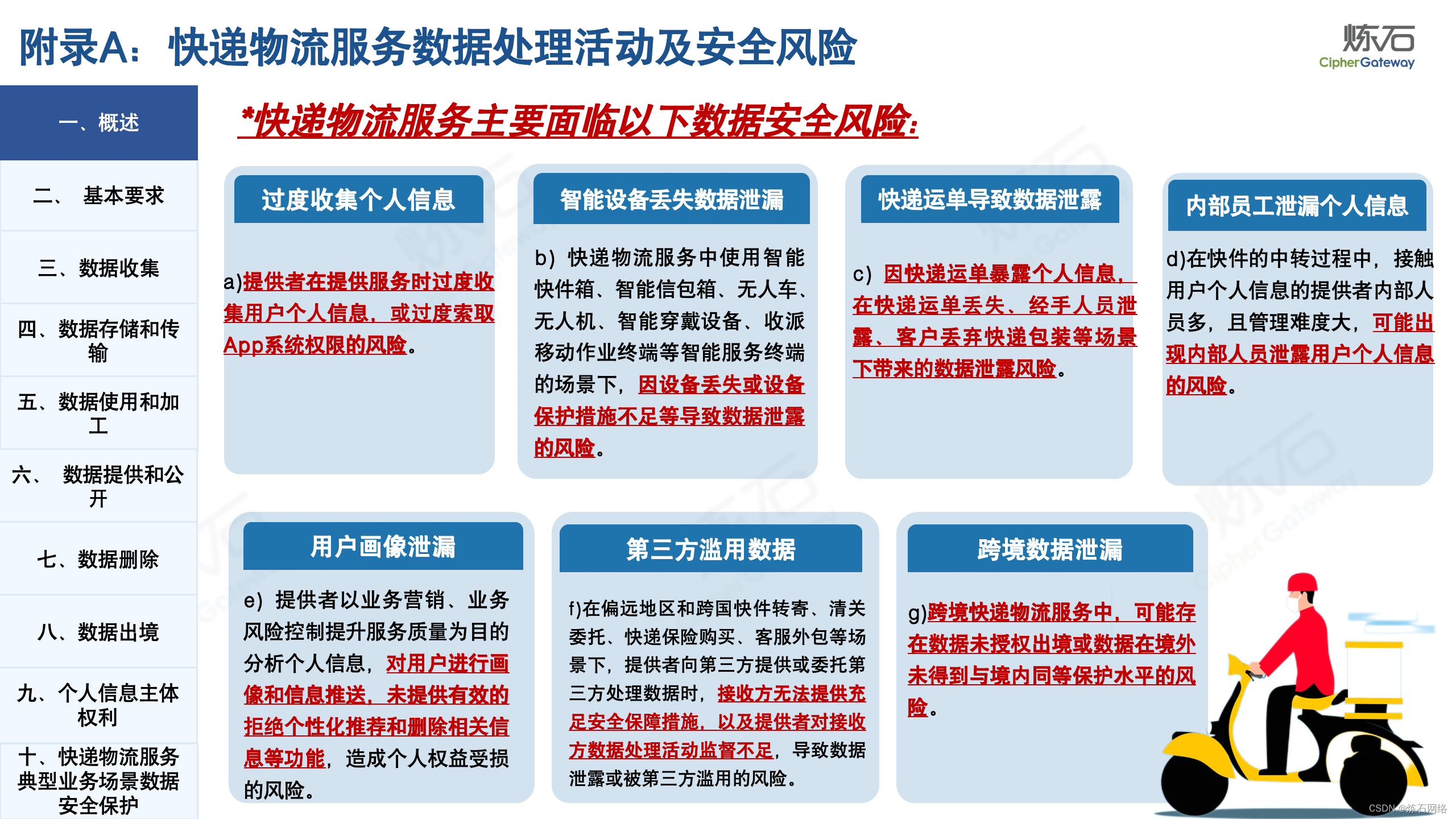 附录A：快递物流服务数据处理活动及安全风险

炼石
CipherGateway

一、概述

二、 基本要求

三、数据收集

四、数据存储和传输

五、数据使用和加工

六、 数据提供和公开

七、数据删除

八、数据出境

九、个人信息主体权利

十、快递物流服务典型业务场景数据安全保护

*快递物流服务主要面临以下数据安全风险:

过度收集个人信息

a)提供者在提供服务时过度收集用户个人信息，或过度索取App系统权限的风险。

智能设备丢失数据泄漏

b）快递物流服务中使用智能快件箱、智能信包箱、无人车、无人机、智能穿戴设备、收派移动作业终端等智能服务终端的场景下，因设备丢失或设备保护措施不足等导致数据泄露的风险。

快递运单导致数据泄露

c）因快递运单暴露个人信息，在快递运单丢失、经手人员泄露、客户丢弃快递包装等场景下带来的数据泄露风险。

内部员工泄漏个人信息

d)在快件的中转过程中，接触用户个人信息的提供者内部人员多，且管理难度大，可能出现内部人员泄露用户个人信息的风险。

用户画像泄漏

e）提供者以业务营销、业务风险控制提升服务质量为目的分析个人信息，对用户进行画像和信息推送，未提供有效的拒绝个性化推荐和删除相关信息等功能，造成个人权益受损的风险。

第三方滥用数据

f)在偏远地区和跨国快件转寄、清关委托、快递保险购买、客服外包等场景下，提供者向第三方提供或委托第三方处理数据时，接收方无法提供充足安全保障措施，以及提供者对接收方数据处理活动监督不足，导致数据泄露或被第三方滥用的风险。

跨境数据泄漏

g)跨境快递物流服务中，可能存在数据未授权出境或数据在境外未得到与境内同等保护水平的风险。

CSDN @炼石网络